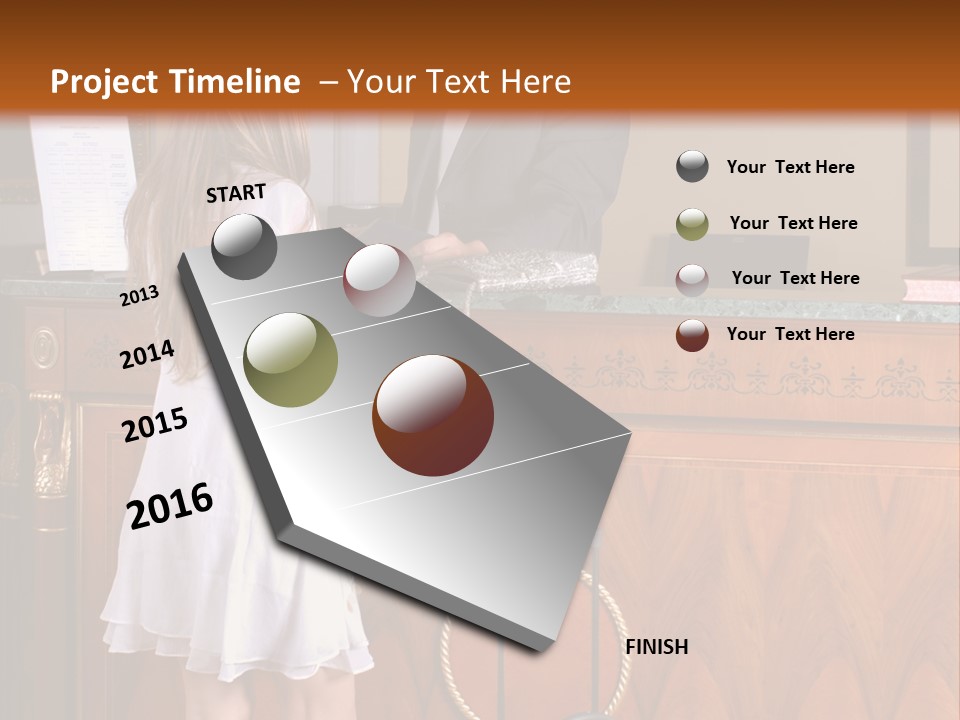 Project Timeline – Your Text Here

START

2013

2014

2015

2016

FINISH

Your Text Here

Your Text Here

Your Text Here

Your Text Here